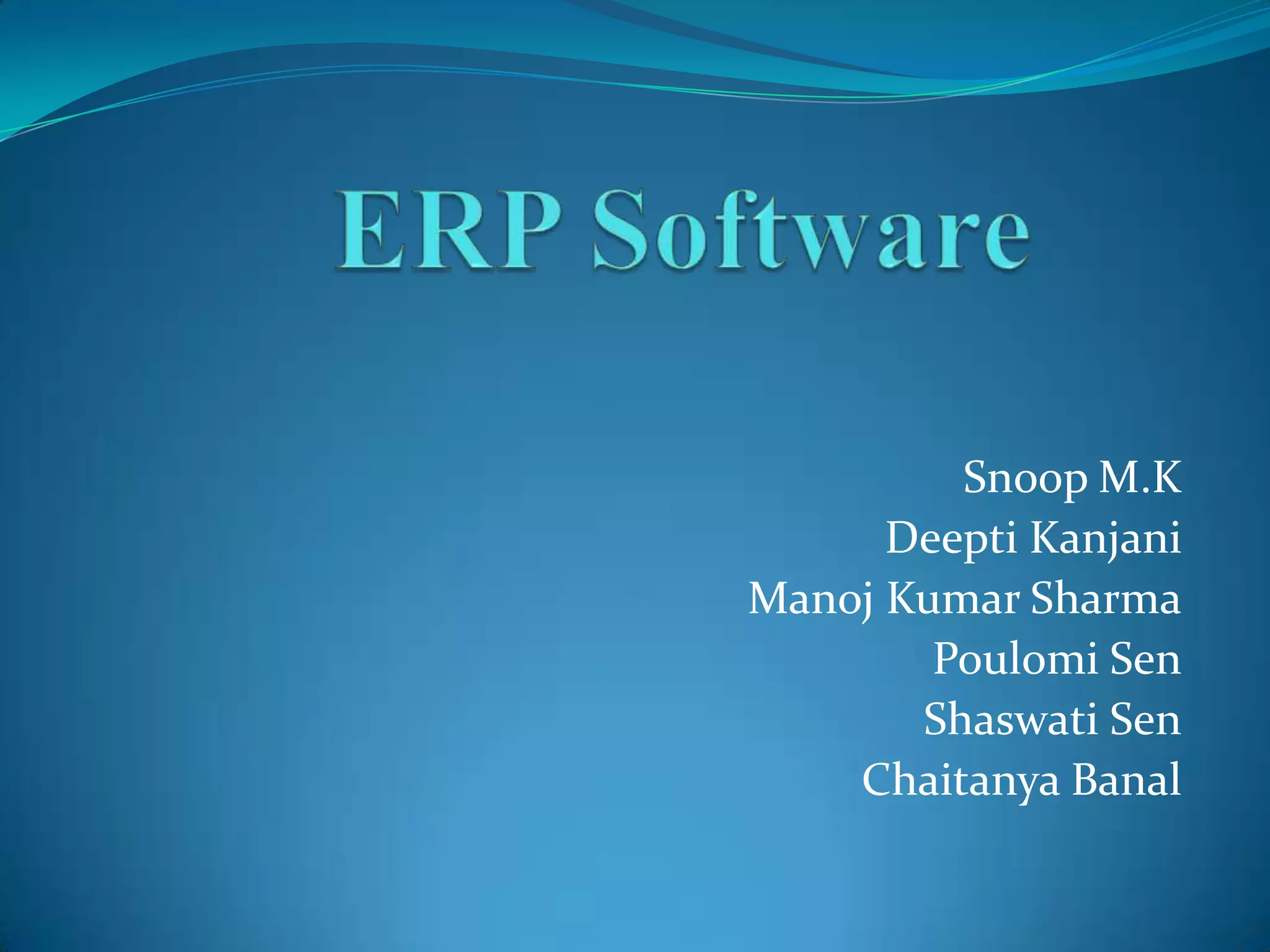 ERP Software

Snoop M.K
Deepti Kanjani
Manoj Kumar Sharma
Poulomi Sen
Shaswati Sen
Chaitanya Banal